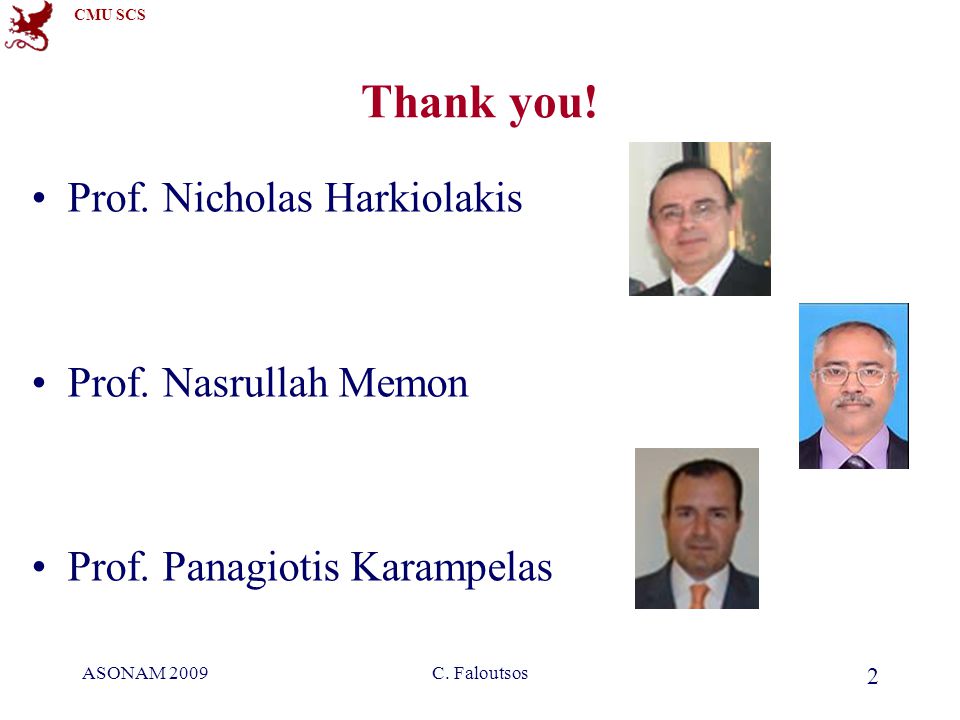 CMU SCS

Thank you!

• Prof. Nicholas Harkiolakis

• Prof. Nasrullah Memon

• Prof. Panagiotis Karampelas

ASONAM 2009 C. Faloutsos 2